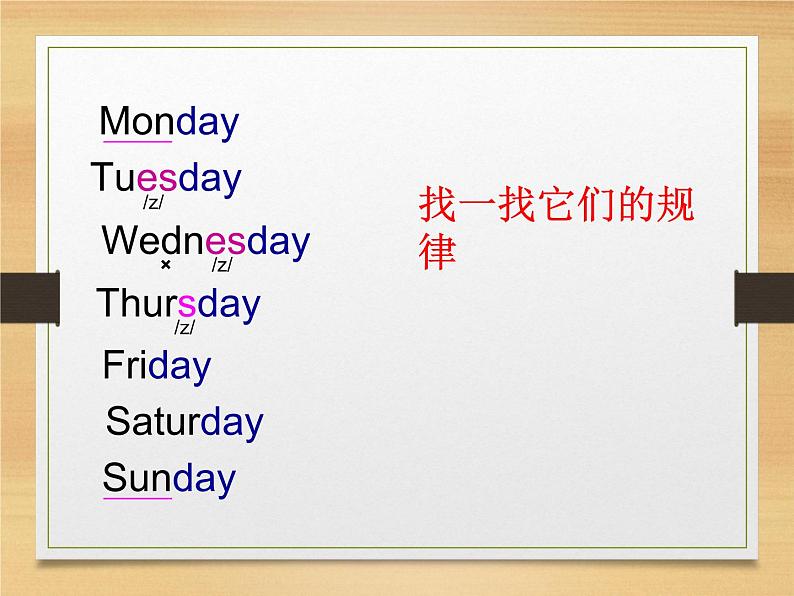 Monday

Tuesday
/z/

Wednesday
× /z/

Thursday
/z/

Friday

Saturday

Sunday

找一找它们的规律